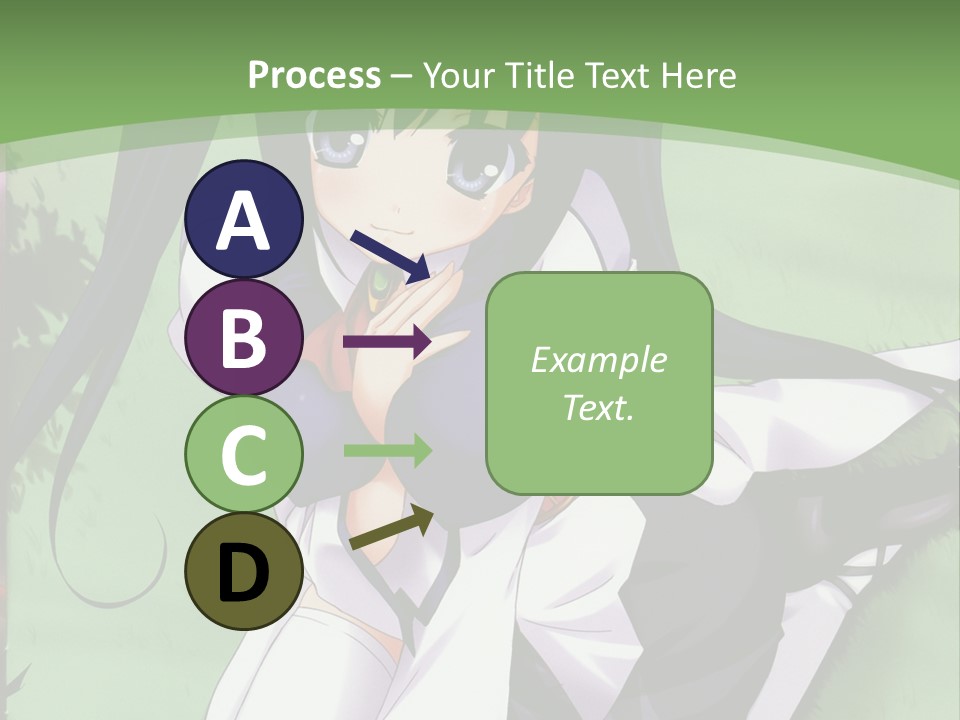 Process – Your Title Text Here

A

B

C

D

Example Text.